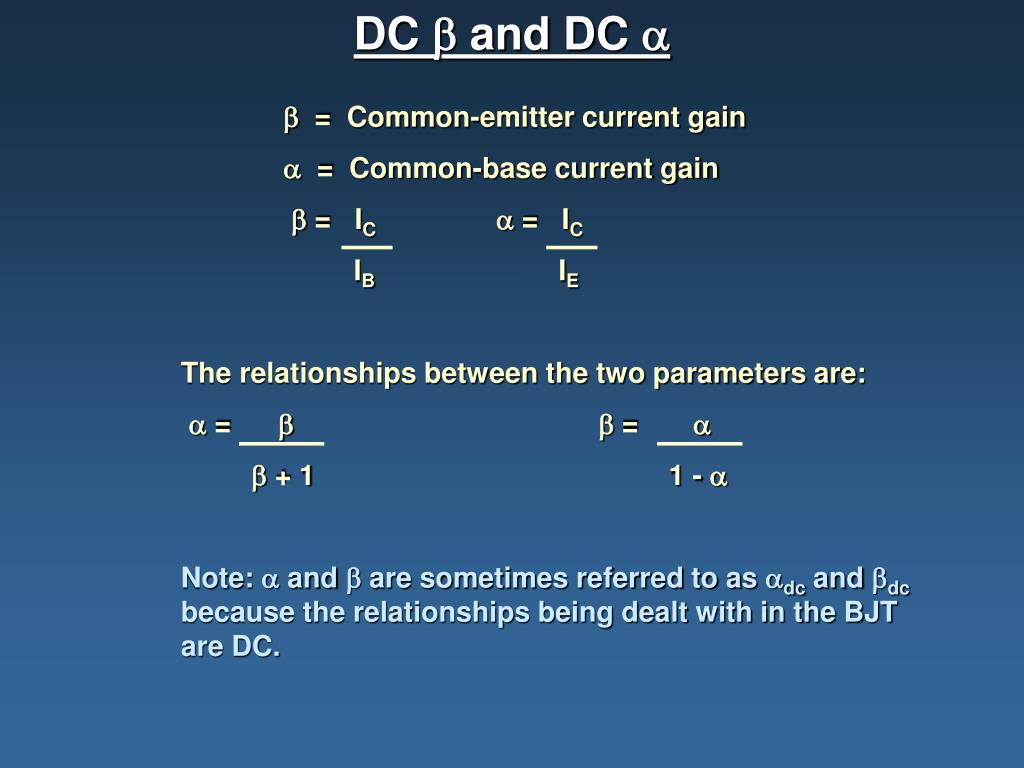 DC $\beta$ and DC $\alpha$

$\beta$ = Common-emitter current gain

$\alpha$ = Common-base current gain

$\beta = \frac{I_C}{I_B}$ $\alpha = \frac{I_C}{I_E}$

The relationships between the two parameters are:

$\alpha = \frac{\beta}{\beta + 1}$ $\beta = \frac{\alpha}{1 - \alpha}$

Note: $\alpha$ and $\beta$ are sometimes referred to as $\alpha_{dc}$ and $\beta_{dc}$ because the relationships being dealt with in the BJT are DC.